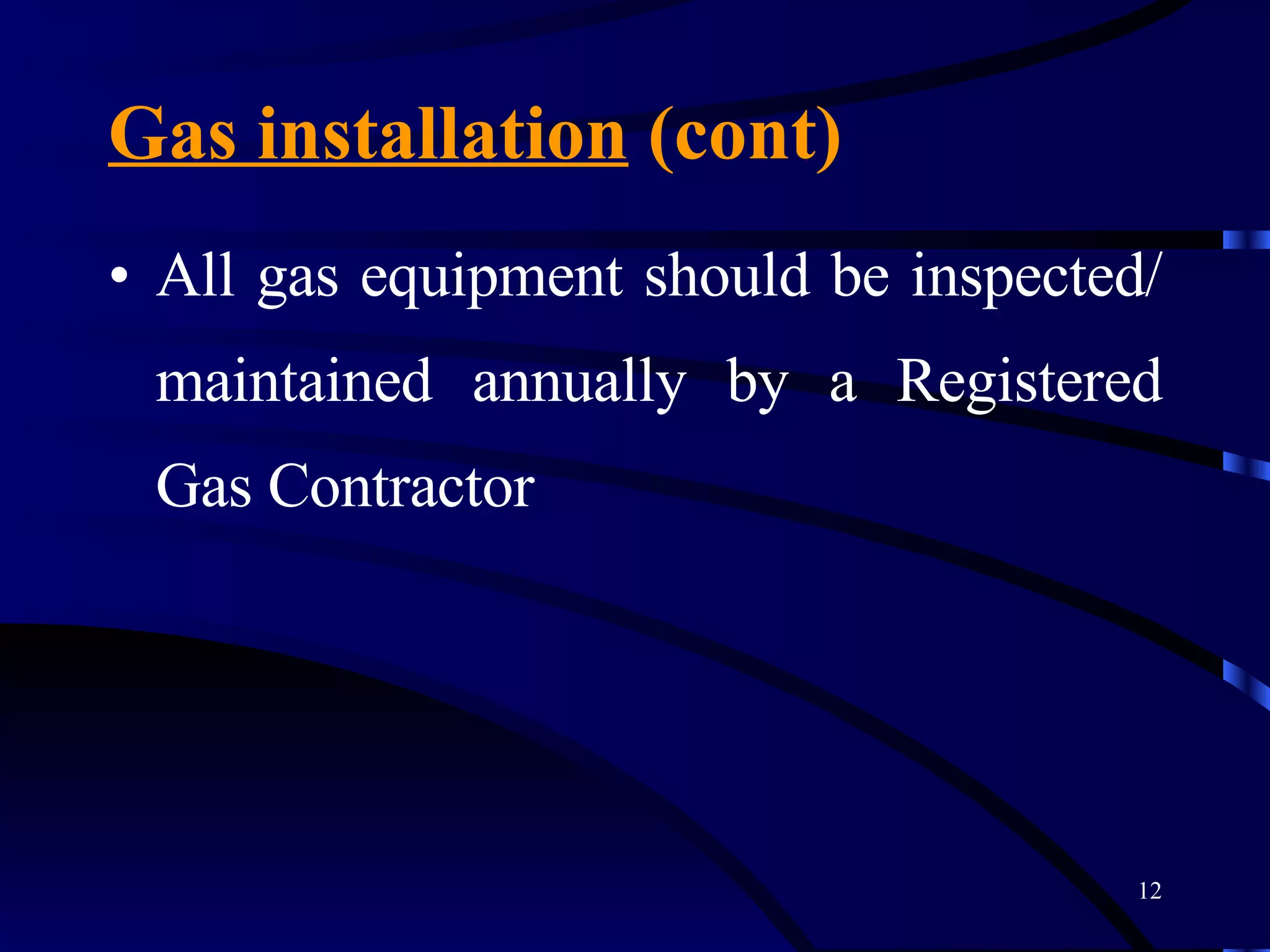 Gas installation (cont)

• All gas equipment should be inspected/ maintained annually by a Registered Gas Contractor

12